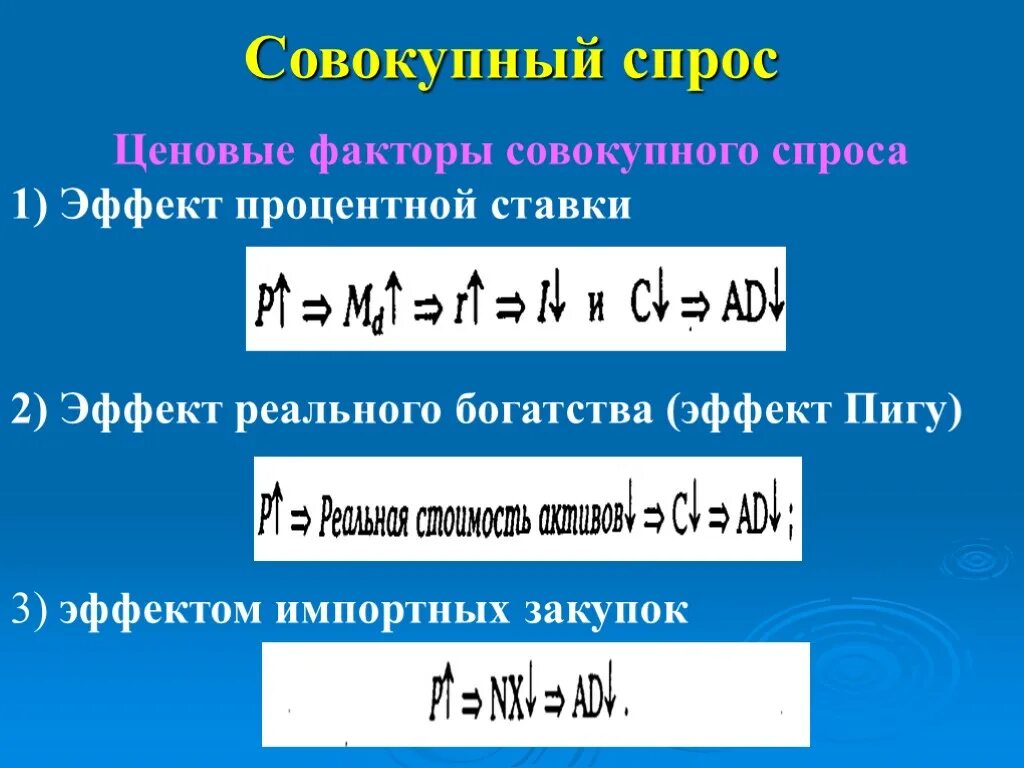 Совокупный спрос

Ценовые факторы совокупного спроса

1) Эффект процентной ставки

$P\uparrow \Rightarrow M_d\uparrow \Rightarrow r\uparrow \Rightarrow I\downarrow$ и $C\downarrow \Rightarrow AD\downarrow$

2) Эффект реального богатства (эффект Пигу)

$P\uparrow \Rightarrow$ Реальная стоимость активов$\downarrow \Rightarrow C\downarrow \Rightarrow AD\downarrow$;

3) эффектом импортных закупок

$P\uparrow \Rightarrow NX\downarrow \Rightarrow AD\downarrow$.